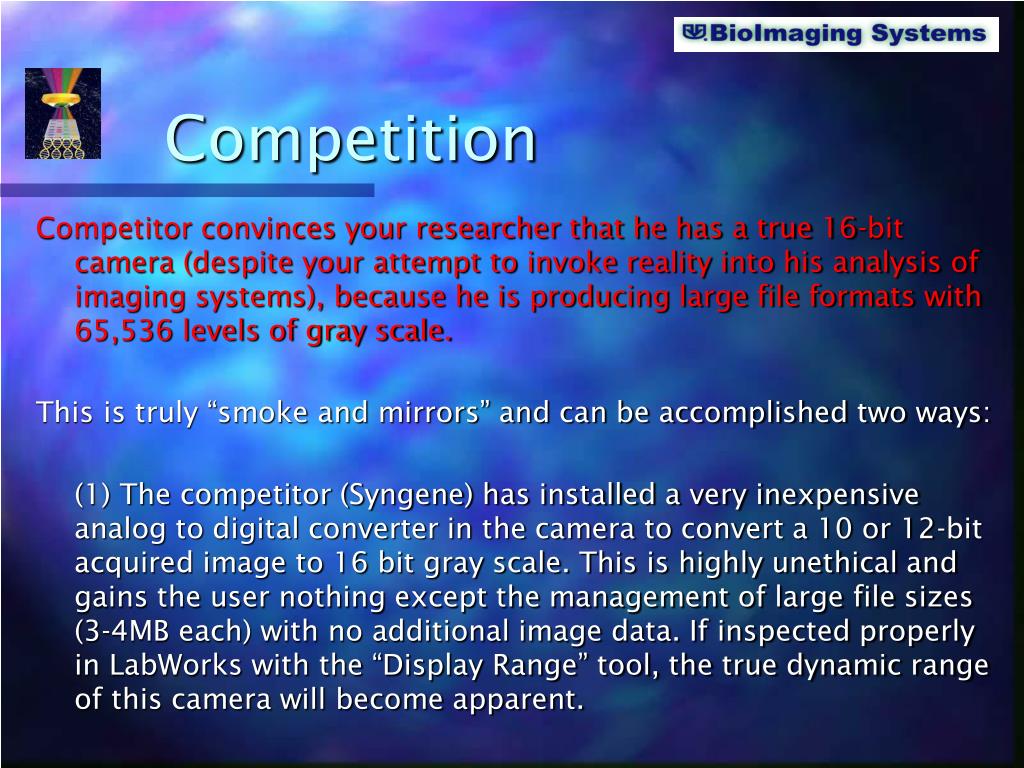 BioImaging Systems

Competition

Competitor convinces your researcher that he has a true 16-bit camera (despite your attempt to invoke reality into his analysis of imaging systems), because he is producing large file formats with 65,536 levels of gray scale.

This is truly “smoke and mirrors” and can be accomplished two ways:

(1) The competitor (Syngene) has installed a very inexpensive analog to digital converter in the camera to convert a 10 or 12-bit acquired image to 16 bit gray scale. This is highly unethical and gains the user nothing except the management of large file sizes (3-4MB each) with no additional image data. If inspected properly in LabWorks with the “Display Range” tool, the true dynamic range of this camera will become apparent.